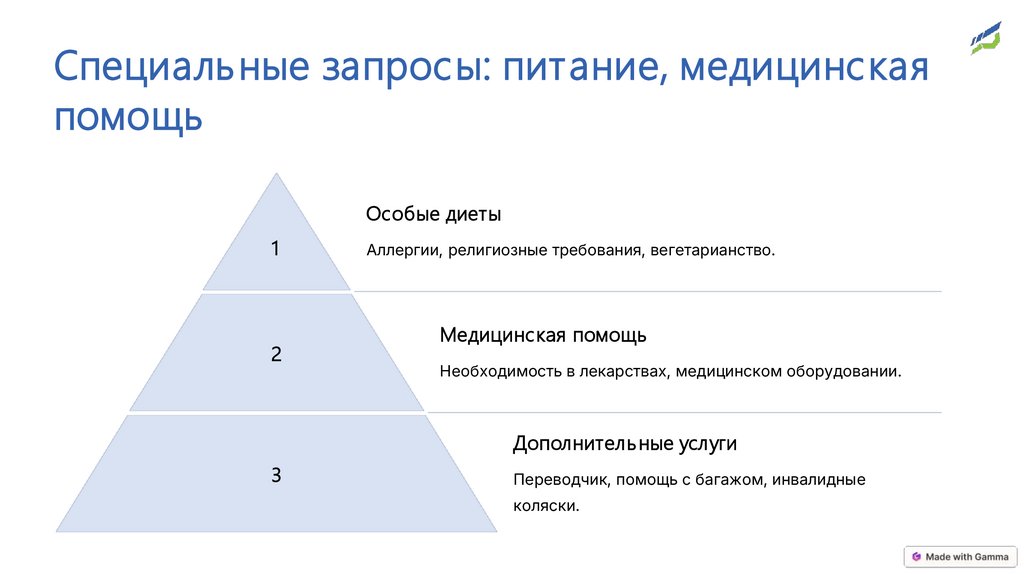 Специальные запросы: питание, медицинская помощь

1

Особые диеты

Аллергии, религиозные требования, вегетарианство.

2

Медицинская помощь

Необходимость в лекарствах, медицинском оборудовании.

3

Дополнительные услуги

Переводчик, помощь с багажом, инвалидные коляски.

Made with Gamma